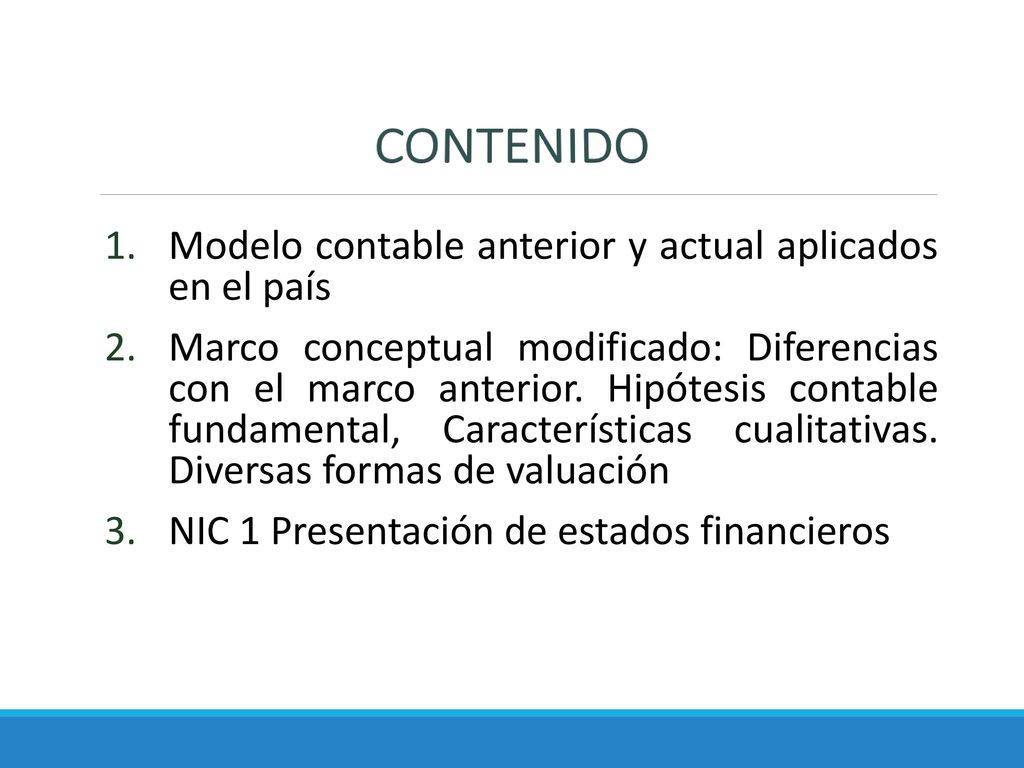 CONTENIDO

1. Modelo contable anterior y actual aplicados en el país

2. Marco conceptual modificado: Diferencias con el marco anterior. Hipótesis contable fundamental, Características cualitativas. Diversas formas de valuación

3. NIC 1 Presentación de estados financieros